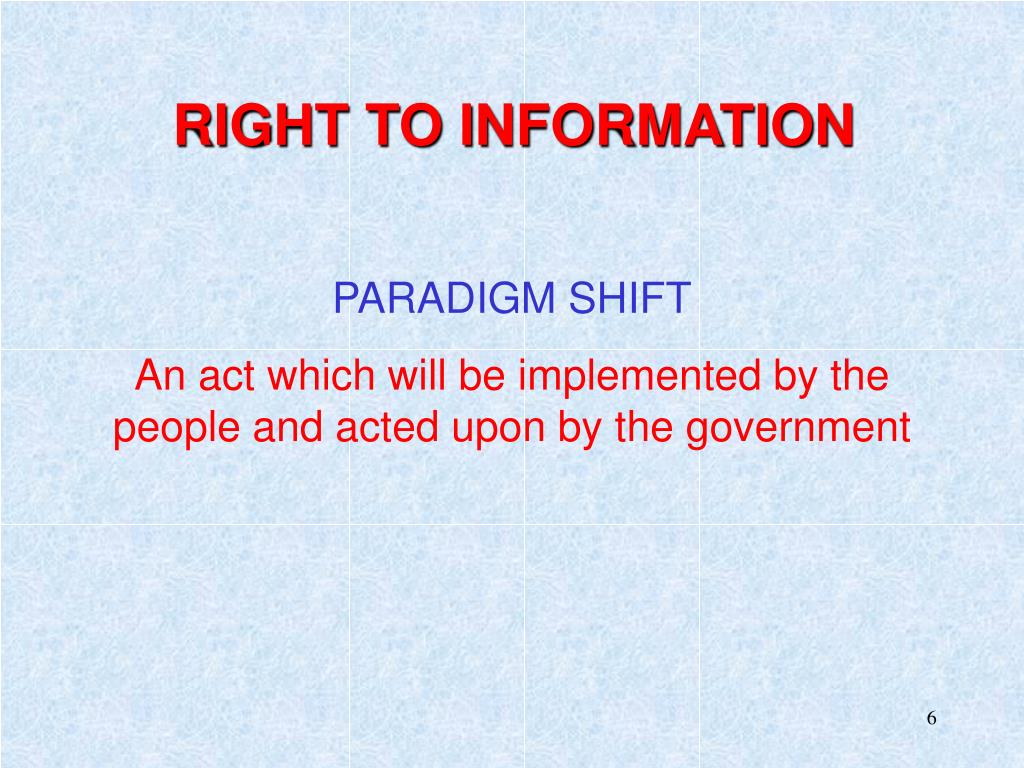 RIGHT TO INFORMATION

PARADIGM SHIFT

An act which will be implemented by the people and acted upon by the government

6